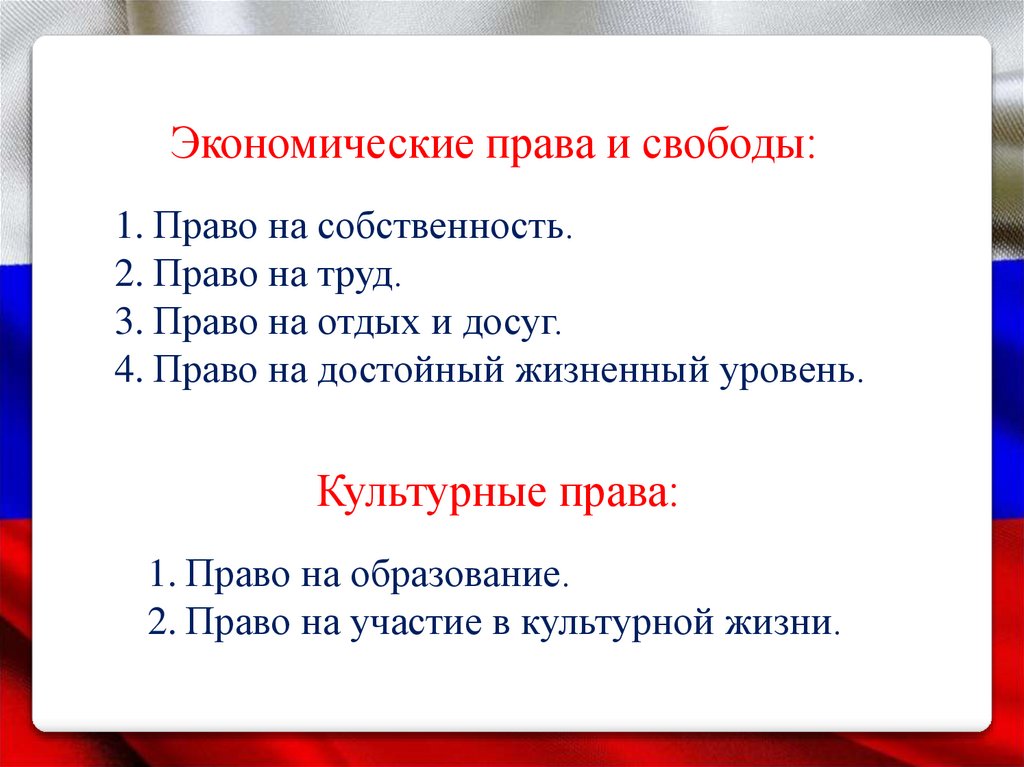 Экономические права и свободы:

1. Право на собственность.
2. Право на труд.
3. Право на отдых и досуг.
4. Право на достойный жизненный уровень.

Культурные права:

1. Право на образование.
2. Право на участие в культурной жизни.